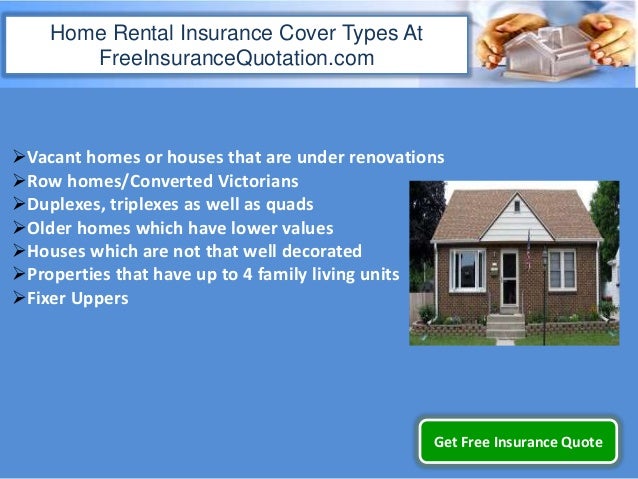 Home Rental Insurance Cover Types At FreeInsuranceQuotation.com

➢Vacant homes or houses that are under renovations
➢Row homes/Converted Victorians
➢Duplexes, triplexes as well as quads
➢Older homes which have lower values
➢Houses which are not that well decorated
➢Properties that have up to 4 family living units
➢Fixer Uppers

Get Free Insurance Quote